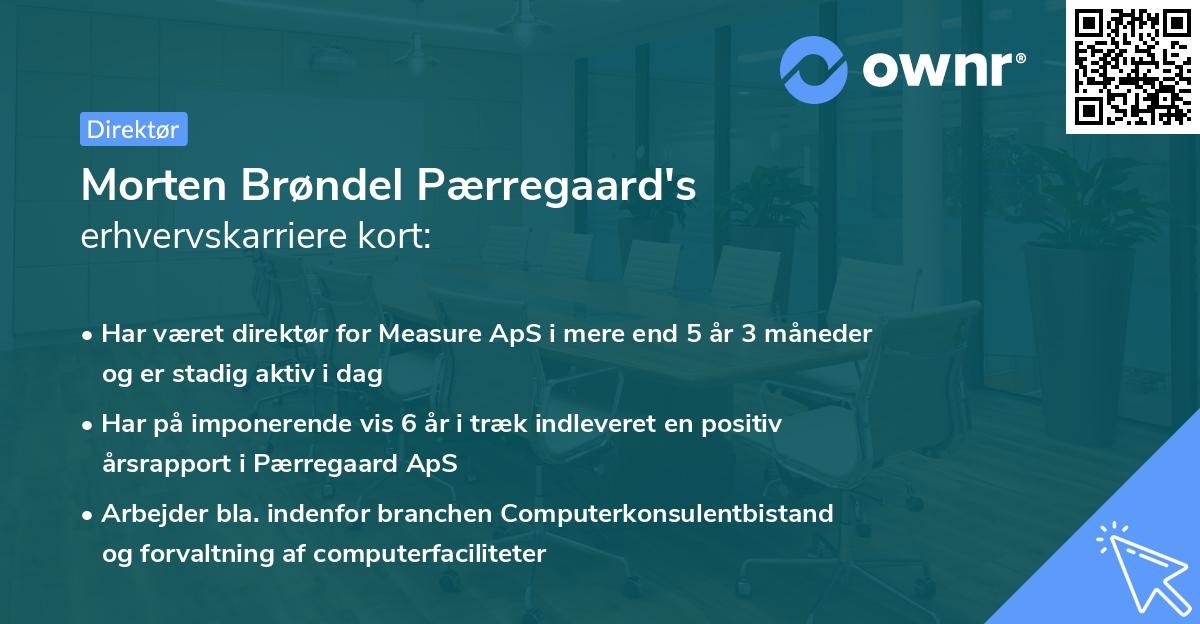 ownr®

Direktør

Morten Brøndel Pærregaard's erhvervskarriere kort:

• Har været direktør for Measure ApS i mere end 5 år 3 måneder og er stadig aktiv i dag

• Har på imponerende vis 6 år i træk indleveret en positiv årsrapport i Pærregaard ApS

• Arbejder bla. indenfor branchen Computerkonsulentbistand og forvaltning af computerfaciliteter